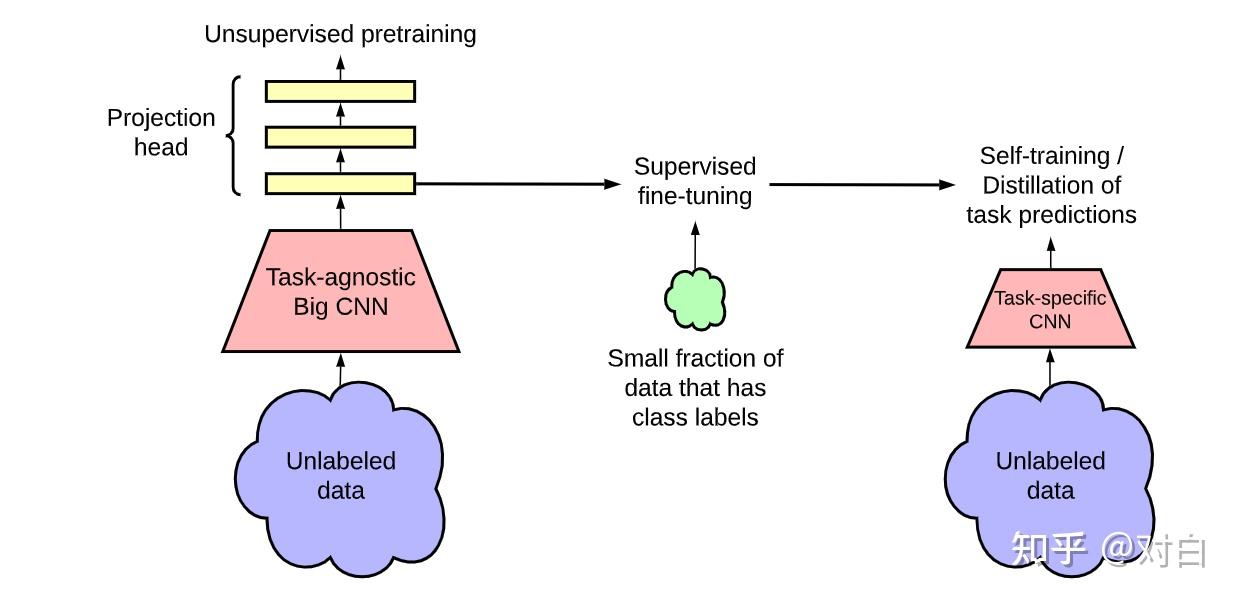 Unsupervised pretraining

Projection head

Task-agnostic Big CNN

Unlabeled data

Supervised fine-tuning

Small fraction of data that has class labels

Self-training / Distillation of task predictions

Task-specific CNN

Unlabeled data

知乎 @对白